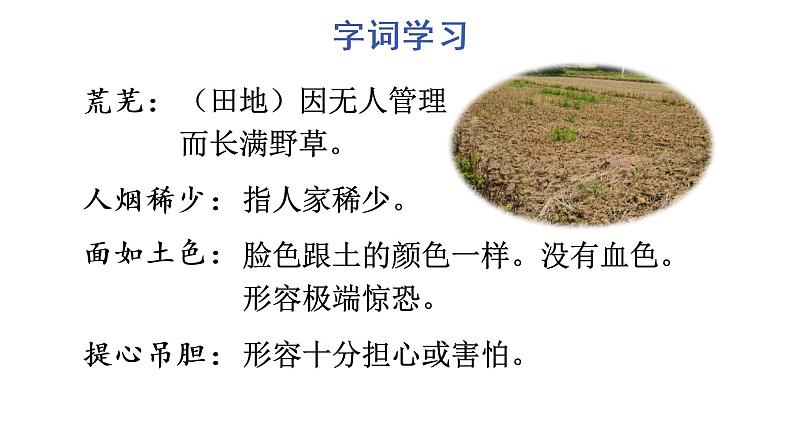 字词学习

荒芜：（田地）因无人管理而长满野草。

人烟稀少：指人家稀少。

面如土色：脸色跟土的颜色一样。没有血色。形容极端惊恐。

提心吊胆：形容十分担心或害怕。